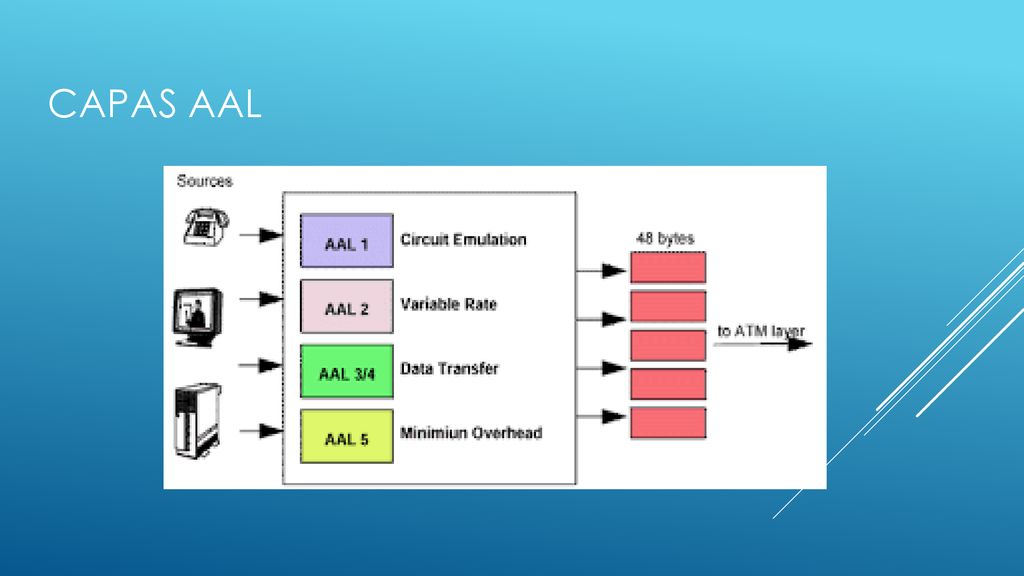 CAPAS AAL

Sources

AAL 1 Circuit Emulation

AAL 2 Variable Rate

AAL 3/4 Data Transfer

AAL 5 Minimiun Overhead

48 bytes

to ATM layer